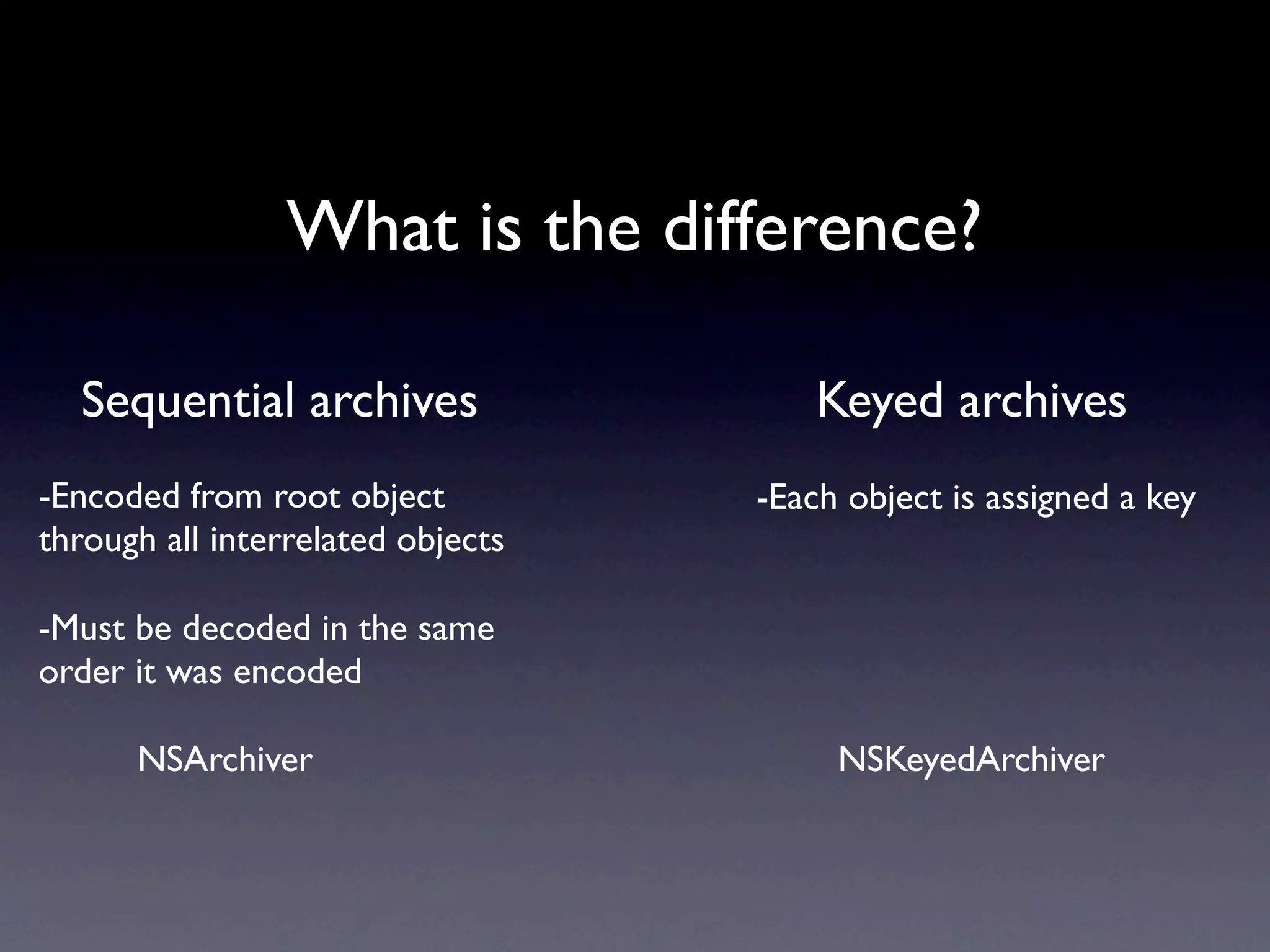 What is the difference?

Sequential archives

-Encoded from root object through all interrelated objects

-Must be decoded in the same order it was encoded

NSArchiver

Keyed archives

-Each object is assigned a key

NSKeyedArchiver